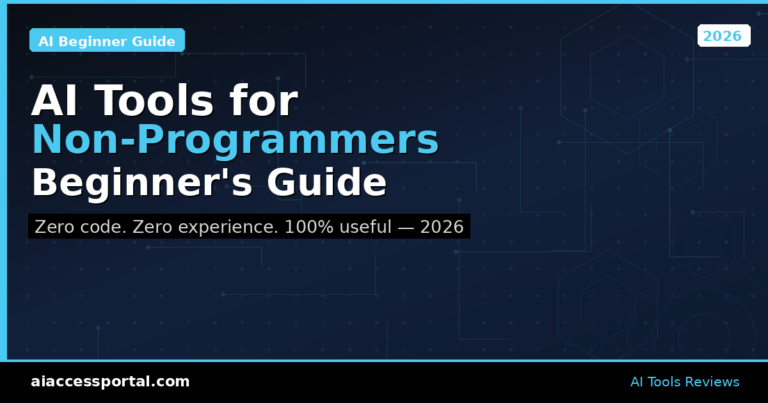 AI Beginner Guide

2026

AI Tools for Non-Programmers Beginner's Guide

Zero code. Zero experience. 100% useful — 2026

aiaccessportal.com

AI Tools Reviews